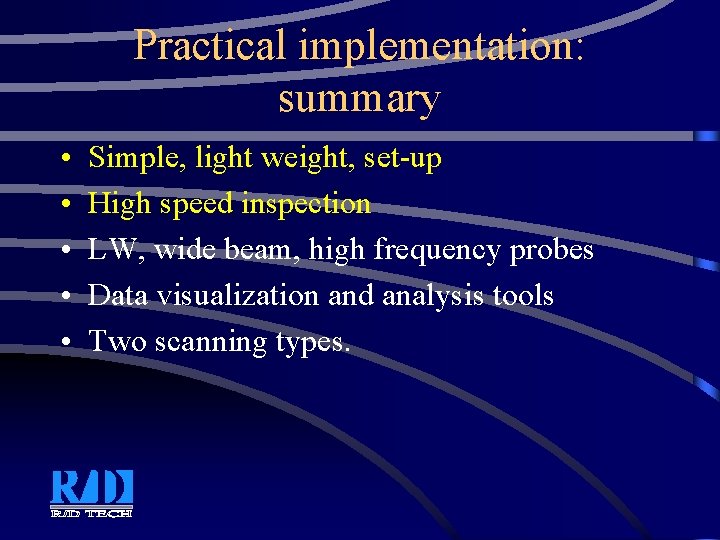 Practical implementation: summary

• Simple, light weight, set-up
• High speed inspection
• LW, wide beam, high frequency probes
• Data visualization and analysis tools
• Two scanning types.

R/D
R/D TECH